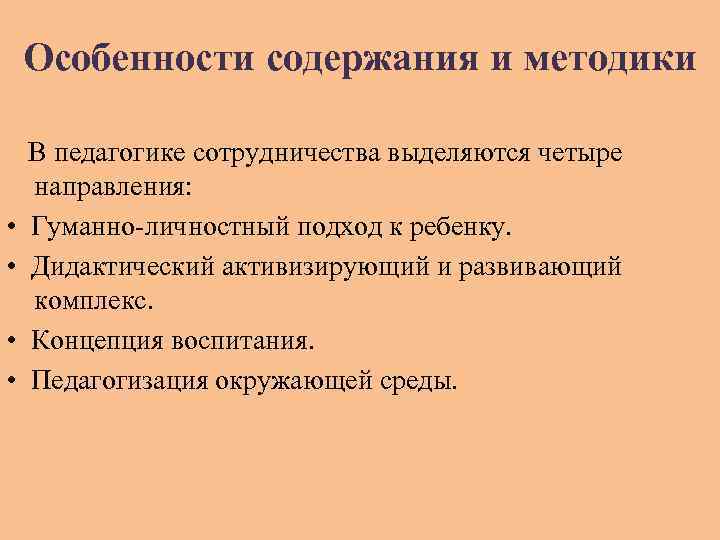 Особенности содержания и методики

В педагогике сотрудничества выделяются четыре направления:

• Гуманно-личностный подход к ребенку.
• Дидактический активизирующий и развивающий комплекс.
• Концепция воспитания.
• Педагогизация окружающей среды.